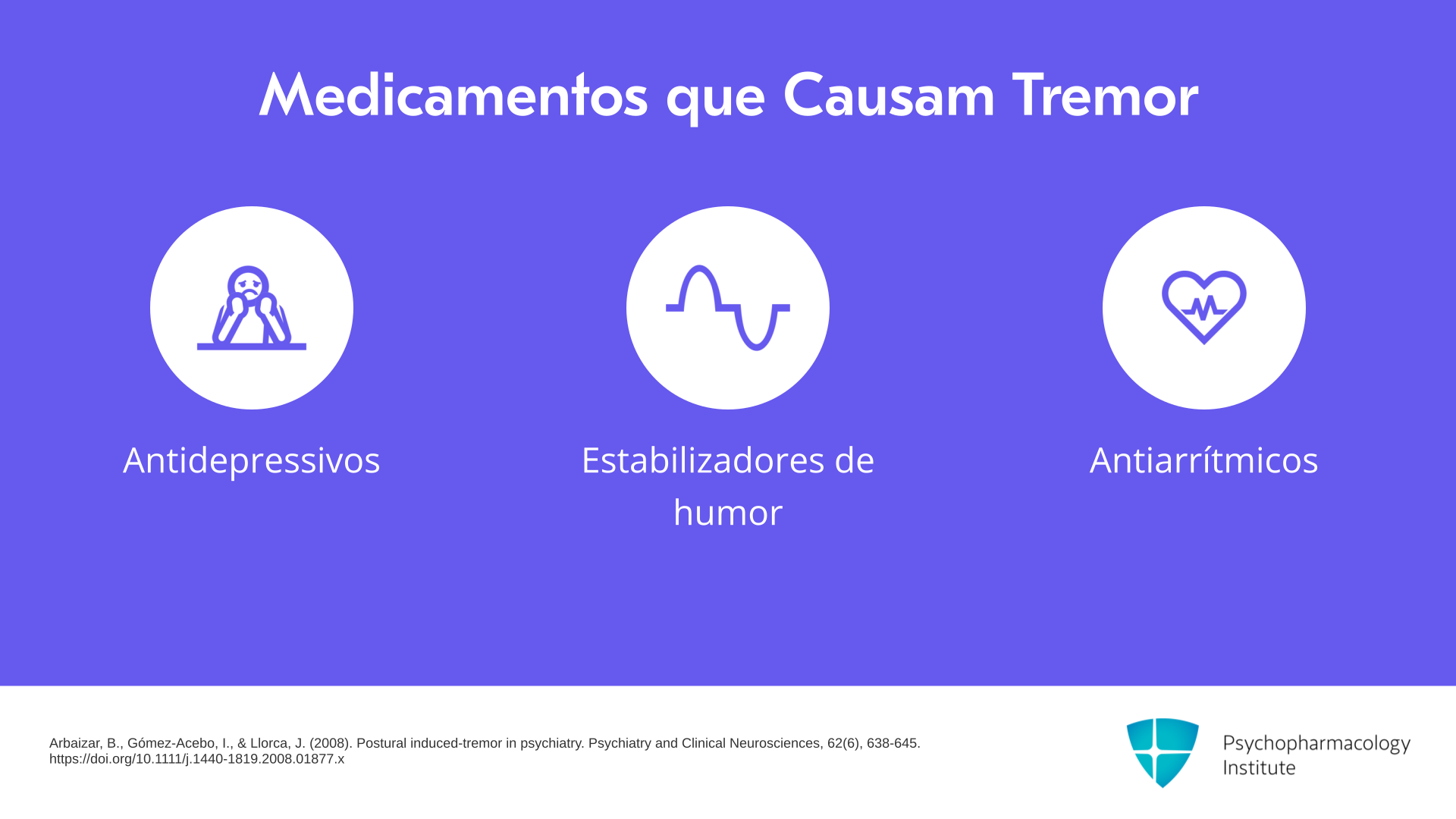 Medicamentos que Causam Tremor

Antidepressivos

Estabilizadores de humor

Antiarrítmicos

Arbaizar, B., Gómez-Acebo, I., & Llorca, J. (2008). Postural induced-tremor in psychiatry. Psychiatry and Clinical Neurosciences, 62(6), 638-645. https://doi.org/10.1111/j.1440-1819.2008.01877.x

Psychopharmacology Institute